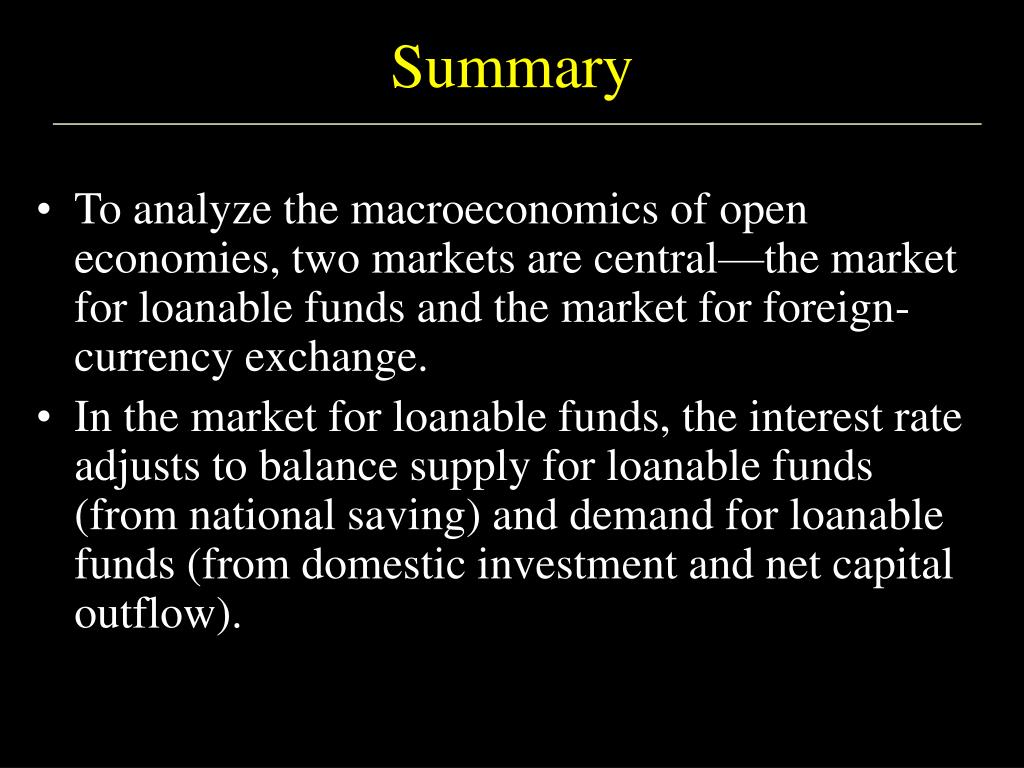 Summary

• To analyze the macroeconomics of open economies, two markets are central—the market for loanable funds and the market for foreign-currency exchange.

• In the market for loanable funds, the interest rate adjusts to balance supply for loanable funds (from national saving) and demand for loanable funds (from domestic investment and net capital outflow).